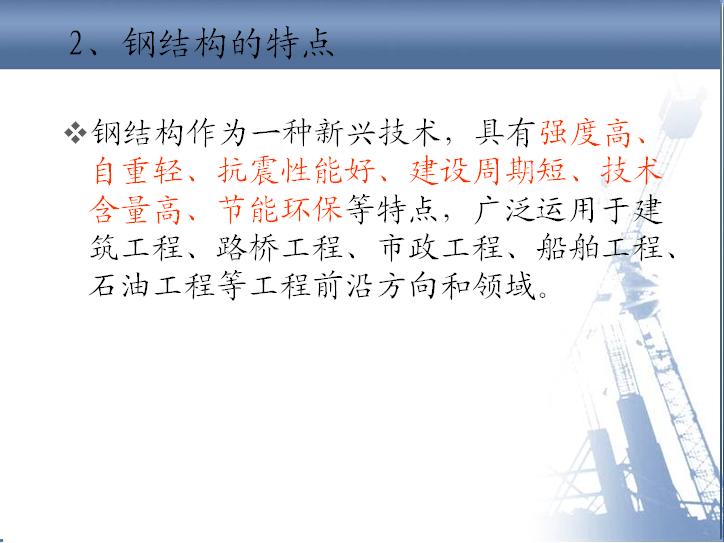 2、钢结构的特点

❖钢结构作为一种新兴技术，具有强度高、自重轻、抗震性能好、建设周期短、技术含量高、节能环保等特点，广泛运用于建筑工程、路桥工程、市政工程、船舶工程、石油工程等工程前沿方向和领域。